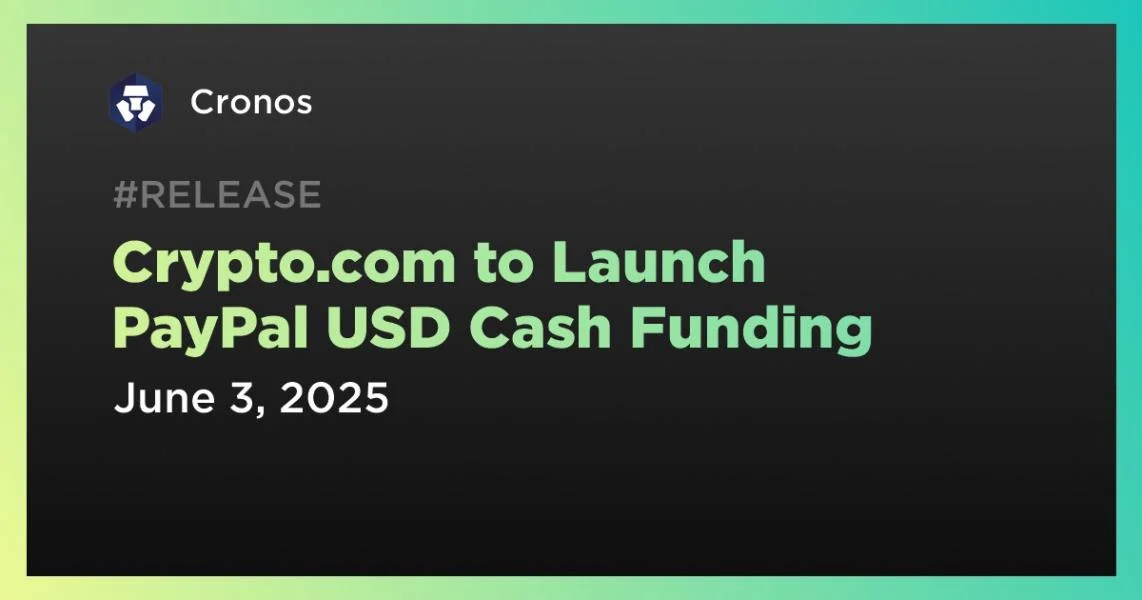 Cronos

#RELEASE

Crypto.com to Launch PayPal USD Cash Funding

June 3, 2025